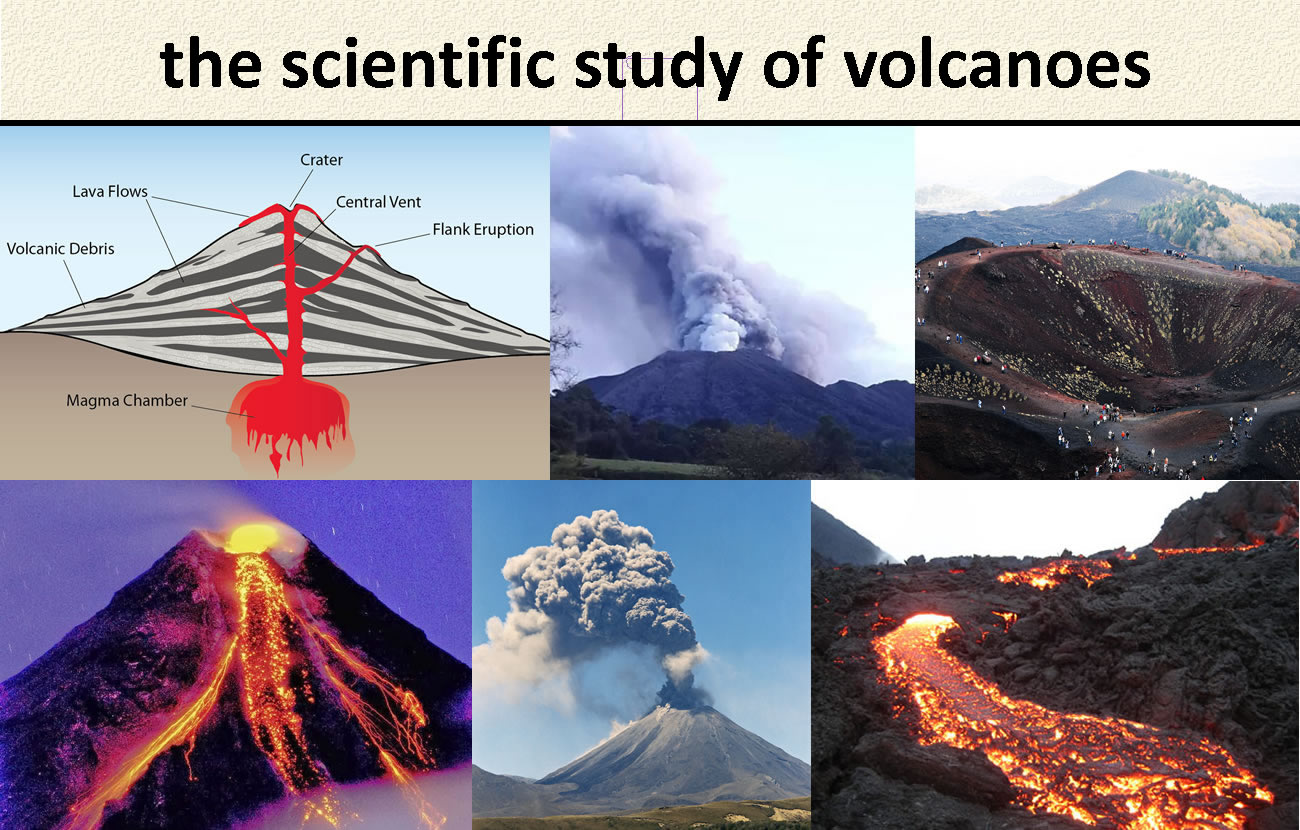 the scientific study of volcanoes

Crater
Lava Flows
Central Vent
Flank Eruption
Volcanic Debris
Magma Chamber